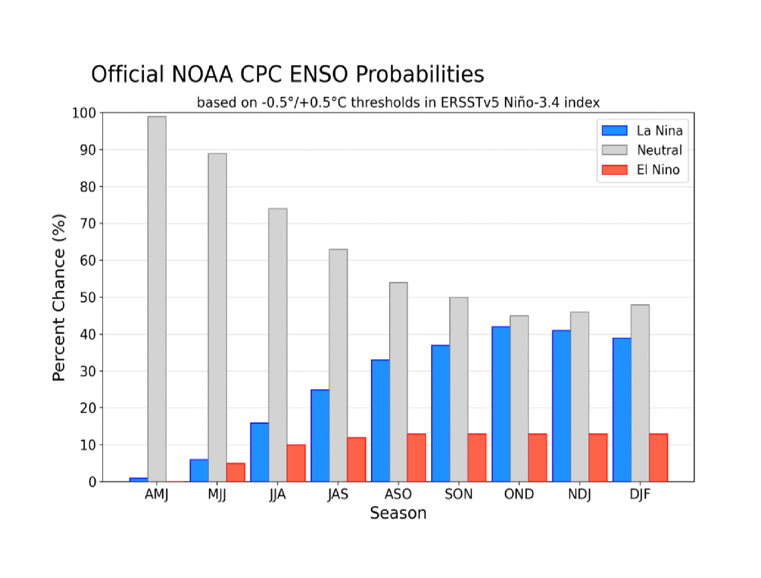 Official NOAA CPC ENSO Probabilities

based on -0.5°/+0.5°C thresholds in ERSSTv5 Niño-3.4 index

La Nina
Neutral
El Nino

Percent Chance (%)

100
90
80
70
60
50
40
30
20
10
0

AMJ MJJ JJA JAS ASO SON OND NDJ DJF

Season